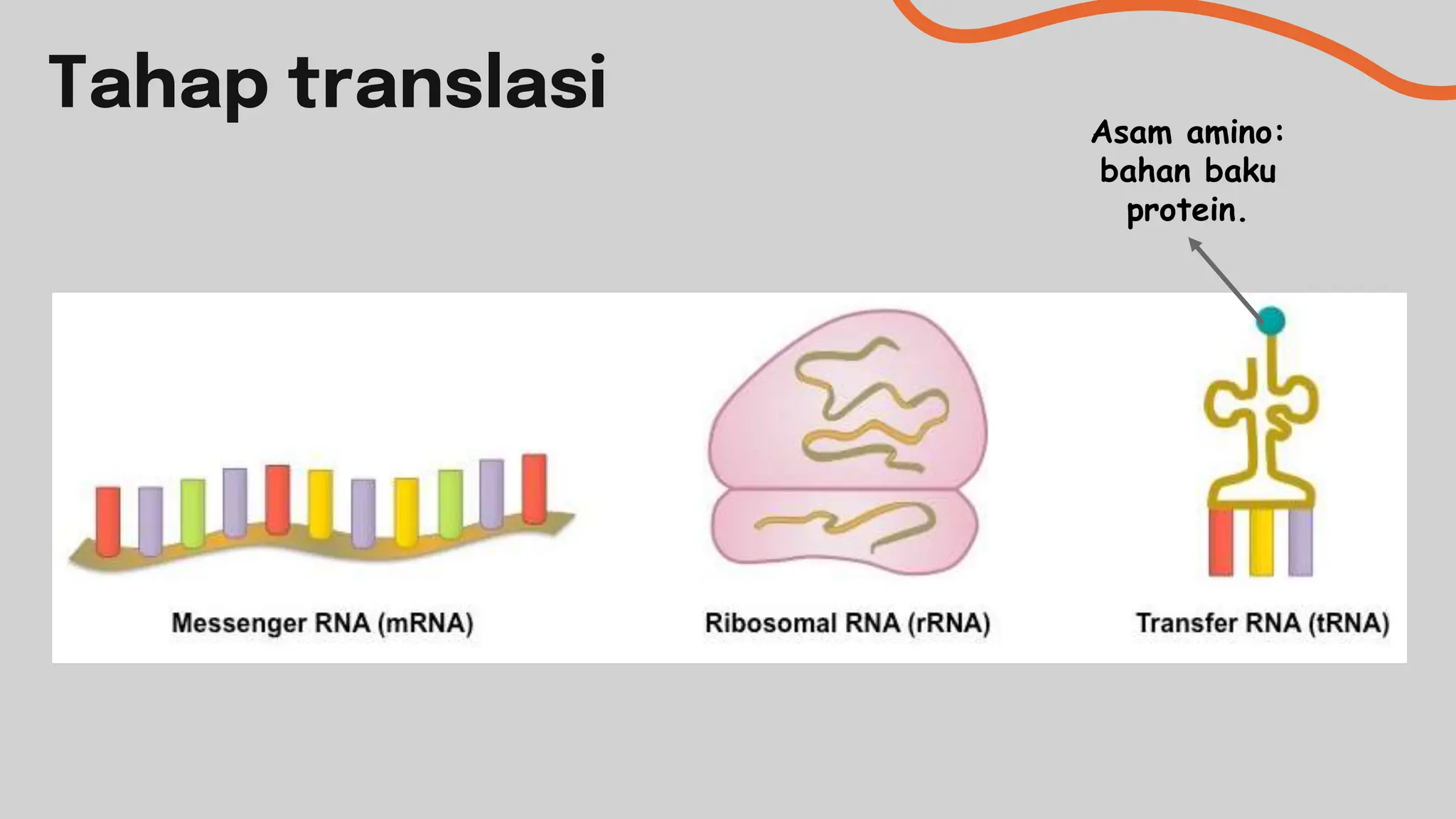 Tahap translasi

Asam amino: bahan baku protein.

Messenger RNA (mRNA)

Ribosomal RNA (rRNA)

Transfer RNA (tRNA)